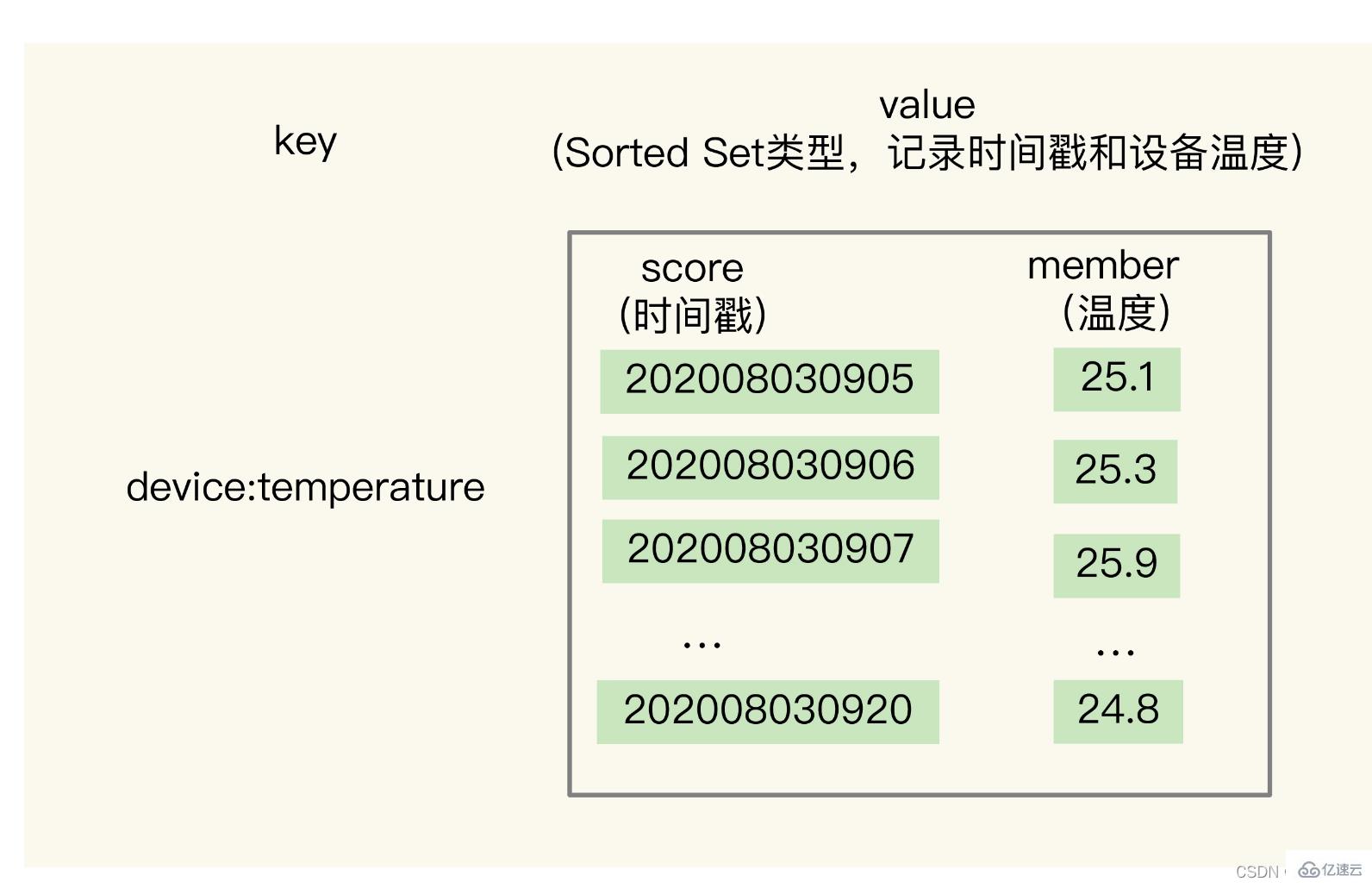 key

value
(Sorted Set类型，记录时间戳和设备温度)

device:temperature

| score (时间戳) | member (温度) |
|---|---|
| 202008030905 | 25.1 |
| 202008030906 | 25.3 |
| 202008030907 | 25.9 |
| … | … |
| 202008030920 | 24.8 |

CSDN 亿速云